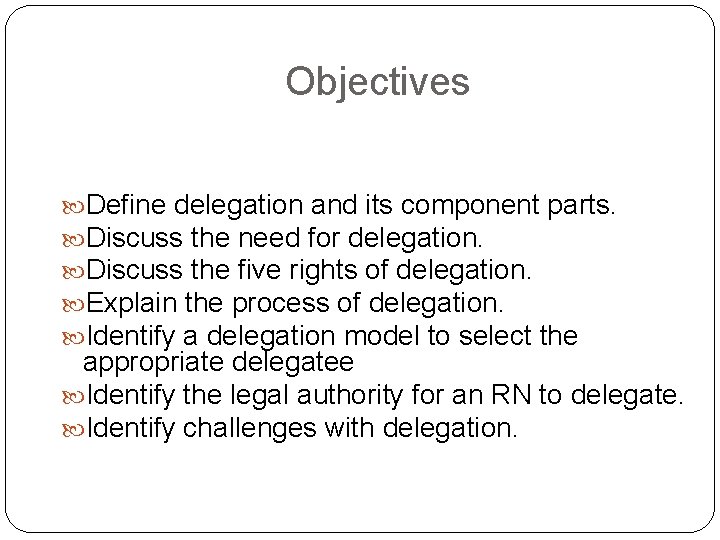 Objectives

Define delegation and its component parts.
Discuss the need for delegation.
Discuss the five rights of delegation.
Explain the process of delegation.
Identify a delegation model to select the appropriate delegatee
Identify the legal authority for an RN to delegate.
Identify challenges with delegation.